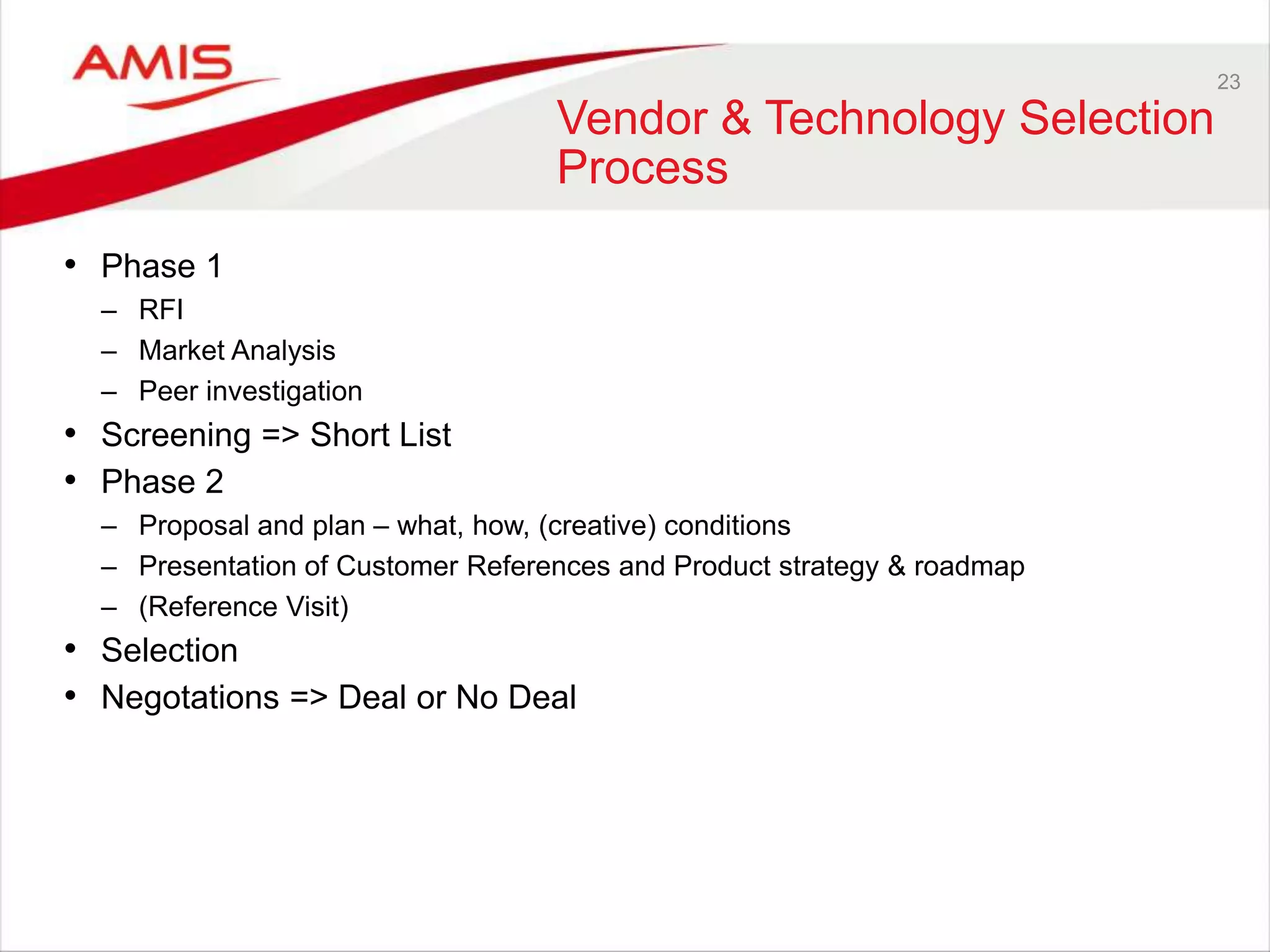 AMIS

23

Vendor & Technology Selection Process

• Phase 1
– RFI
– Market Analysis
– Peer investigation
• Screening => Short List
• Phase 2
– Proposal and plan – what, how, (creative) conditions
– Presentation of Customer References and Product strategy & roadmap
– (Reference Visit)
• Selection
• Negotations => Deal or No Deal